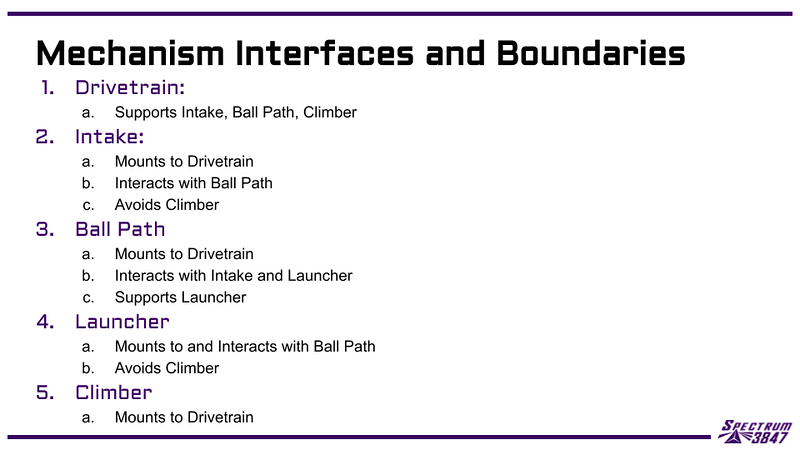 Mechanism Interfaces and Boundaries

1. Drivetrain:
a. Supports Intake, Ball Path, Climber
2. Intake:
a. Mounts to Drivetrain
b. Interacts with Ball Path
c. Avoids Climber
3. Ball Path
a. Mounts to Drivetrain
b. Interacts with Intake and Launcher
c. Supports Launcher
4. Launcher
a. Mounts to and Interacts with Ball Path
b. Avoids Climber
5. Climber
a. Mounts to Drivetrain

SPECTRUM 3847